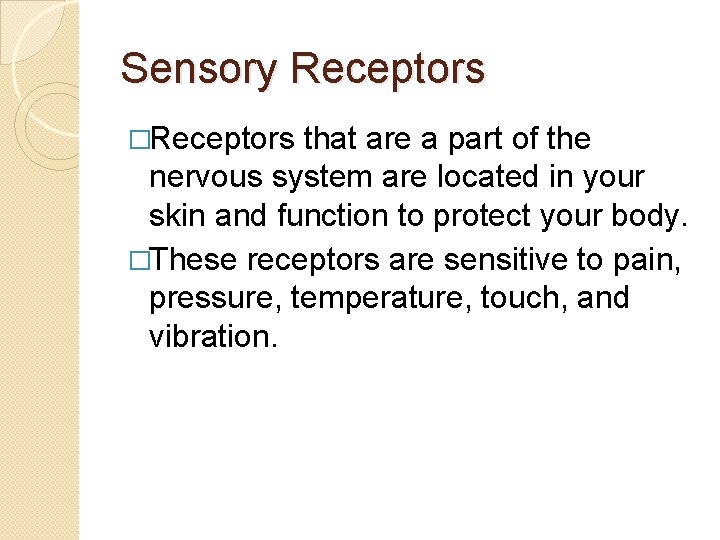 Sensory Receptors

□Receptors that are a part of the nervous system are located in your skin and function to protect your body.

□These receptors are sensitive to pain, pressure, temperature, touch, and vibration.